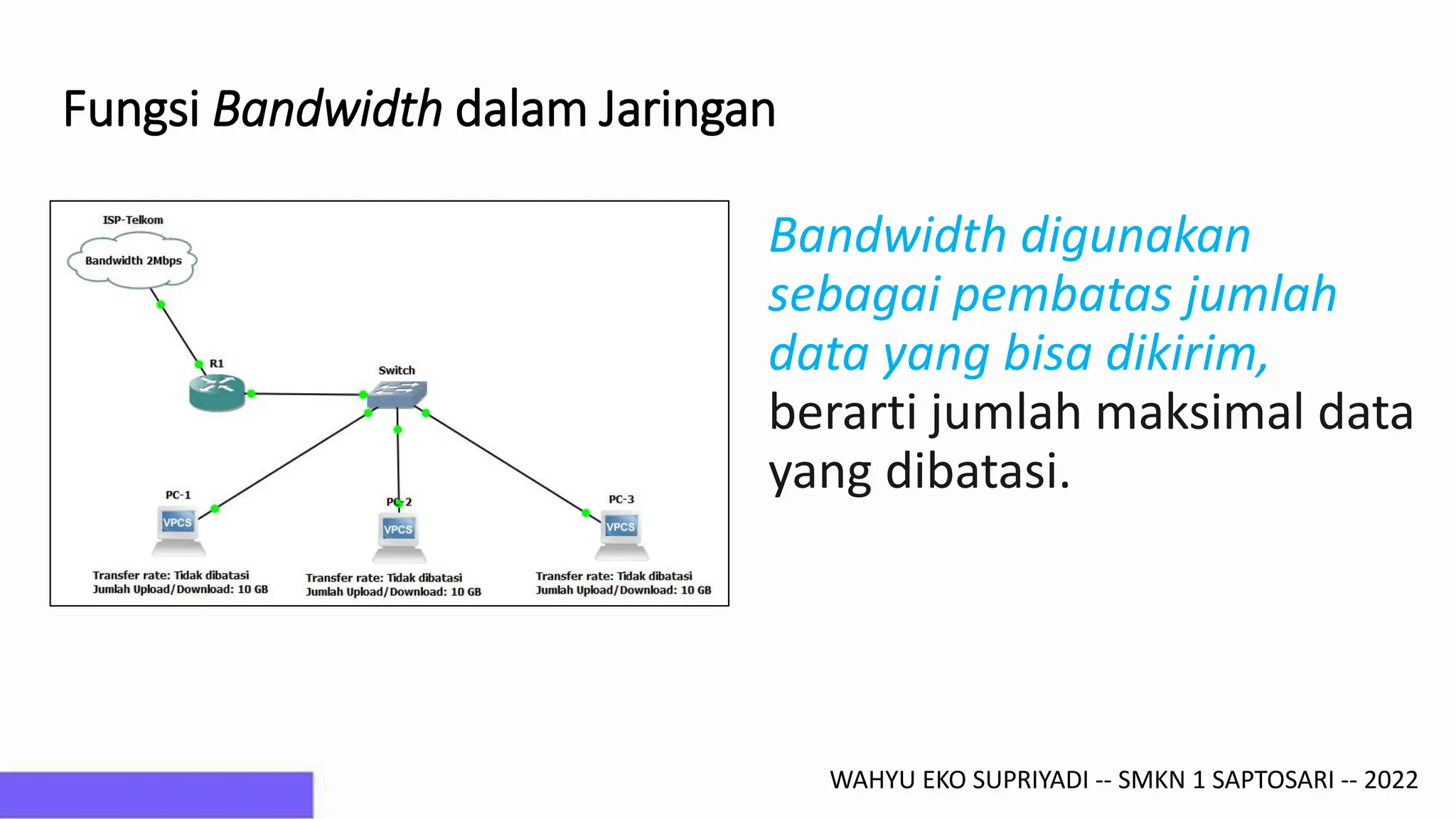 Fungsi Bandwidth dalam Jaringan

ISP-Telkom

Bandwidth 2Mbps

R1

Switch

PC-1

VPCS

Transfer rate: Tidak dibatasi
Jumlah Upload/Download: 10 GB

PC-2

VPCS

Transfer rate: Tidak dibatasi
Jumlah Upload/Download: 10 GB

PC-3

VPCS

Transfer rate: Tidak dibatasi
Jumlah Upload/Download: 10 GB

Bandwidth digunakan sebagai pembatas jumlah data yang bisa dikirim, berarti jumlah maksimal data yang dibatasi.

WAHYU EKO SUPRIYADI -- SMKN 1 SAPTOSARI -- 2022